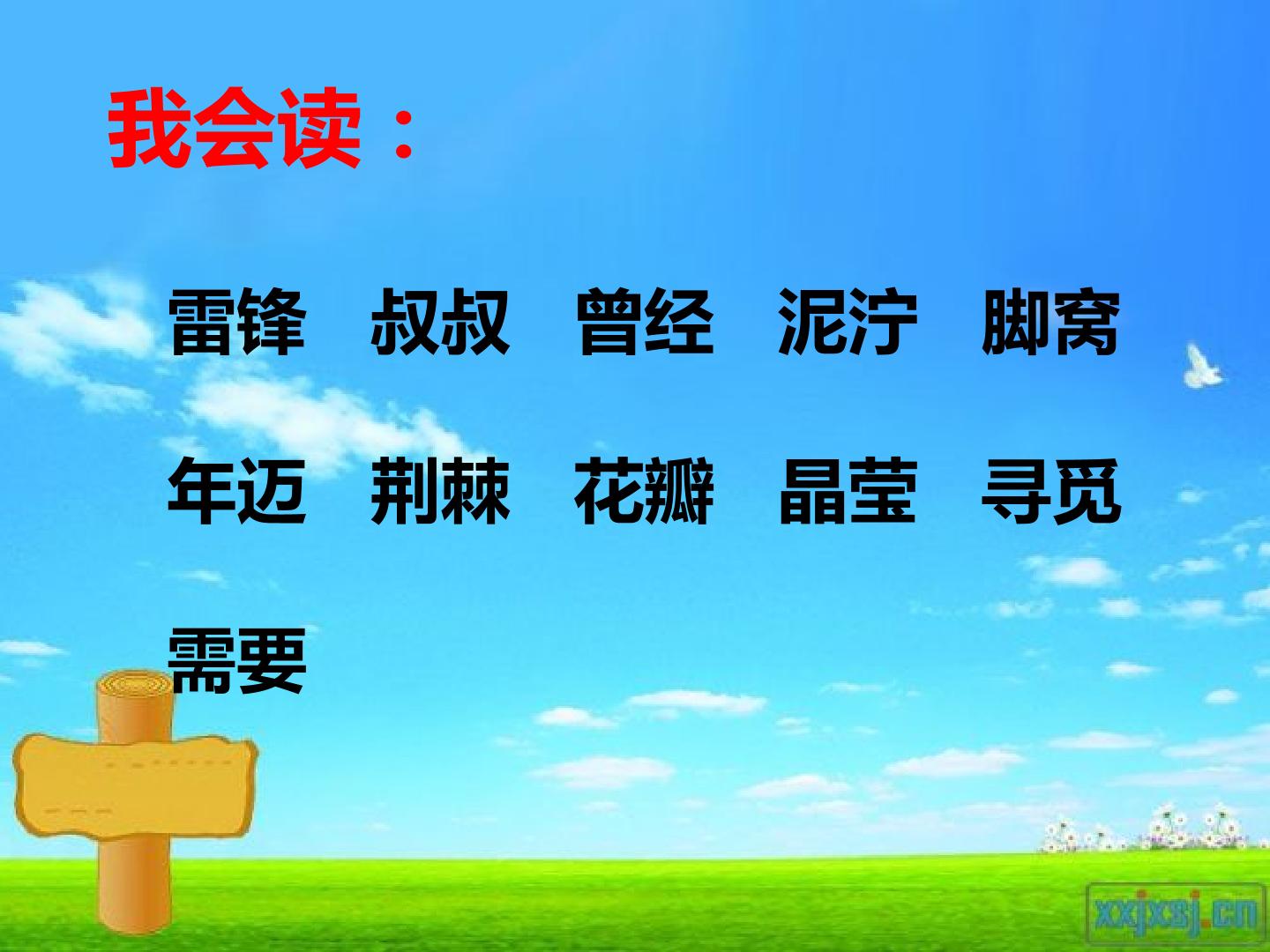 我会读：

雷锋　叔叔　曾经　泥泞　脚窝

年迈　荆棘　花瓣　晶莹　寻觅

需要

xxjxsj.cn